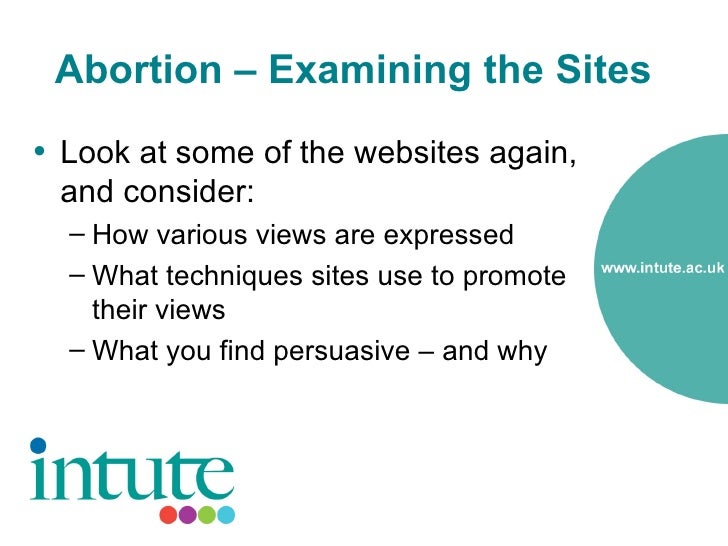 Abortion – Examining the Sites

• Look at some of the websites again, and consider:
– How various views are expressed
– What techniques sites use to promote their views
– What you find persuasive – and why

www.intute.ac.uk

intute